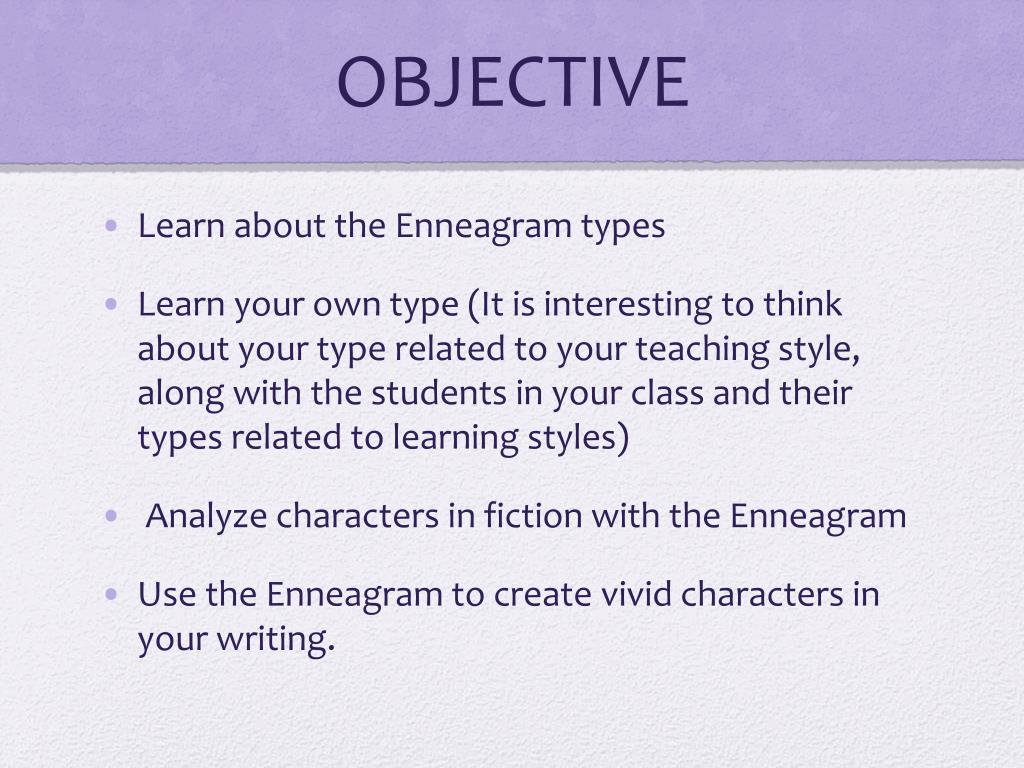 OBJECTIVE

• Learn about the Enneagram types

• Learn your own type (It is interesting to think about your type related to your teaching style, along with the students in your class and their types related to learning styles)

• Analyze characters in fiction with the Enneagram

• Use the Enneagram to create vivid characters in your writing.